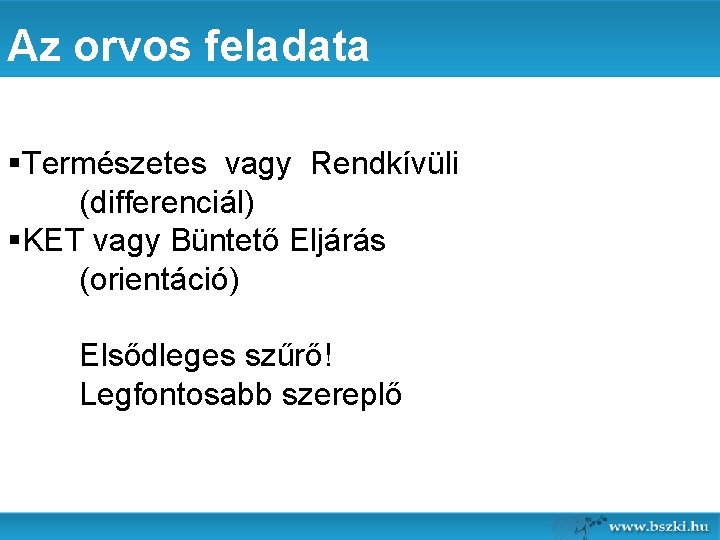 Az orvos feladata

▪Természetes vagy Rendkívüli
(differenciál)
▪KET vagy Büntető Eljárás
(orientáció)

Elsődleges szűrő!
Legfontosabb szereplő

www.bszki.hu